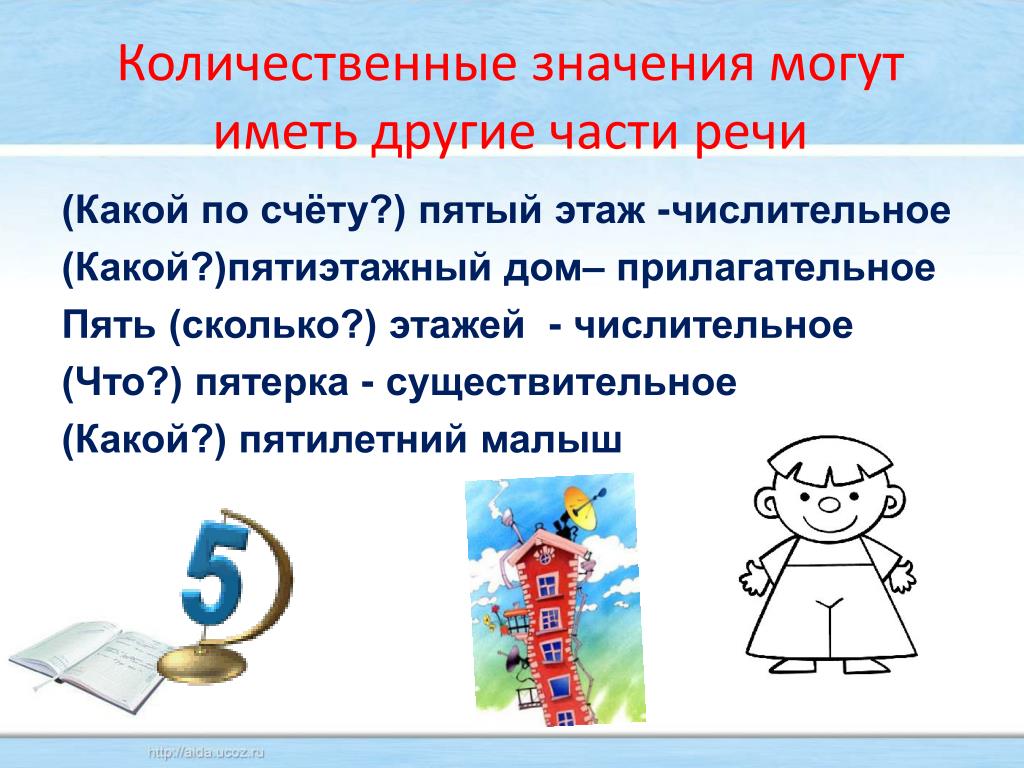 Количественные значения могут иметь другие части речи

(Какой по счёту?) пятый этаж -числительное
(Какой?)пятиэтажный дом– прилагательное
Пять (сколько?) этажей - числительное
(Что?) пятерка - существительное
(Какой?) пятилетний малыш

5

http://aida.ucoz.ru